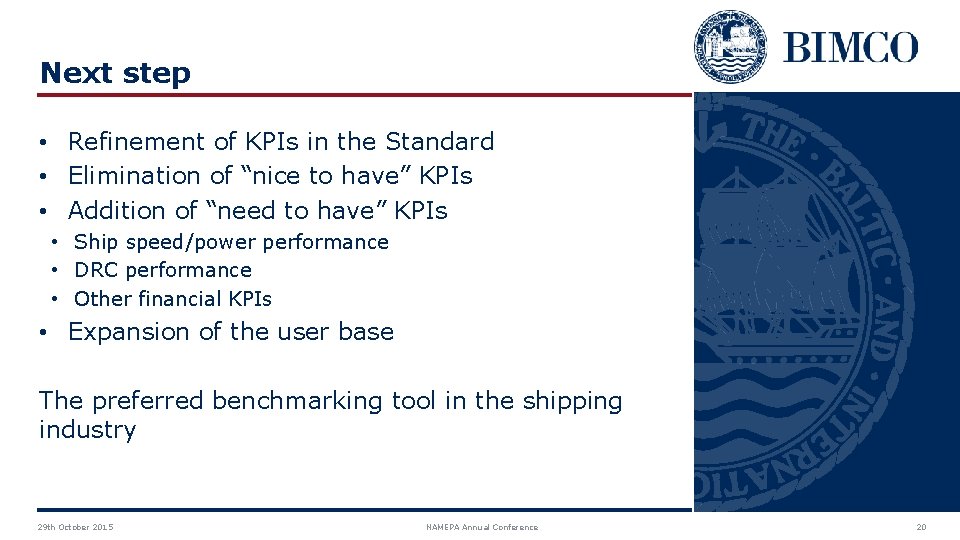 BIMCO

Next step

• Refinement of KPIs in the Standard
• Elimination of “nice to have” KPIs
• Addition of “need to have” KPIs
  • Ship speed/power performance
  • DRC performance
  • Other financial KPIs
• Expansion of the user base

The preferred benchmarking tool in the shipping industry

THE BALTIC AND INTERNATIO

29th October 2015 NAMEPA Annual Conference 20